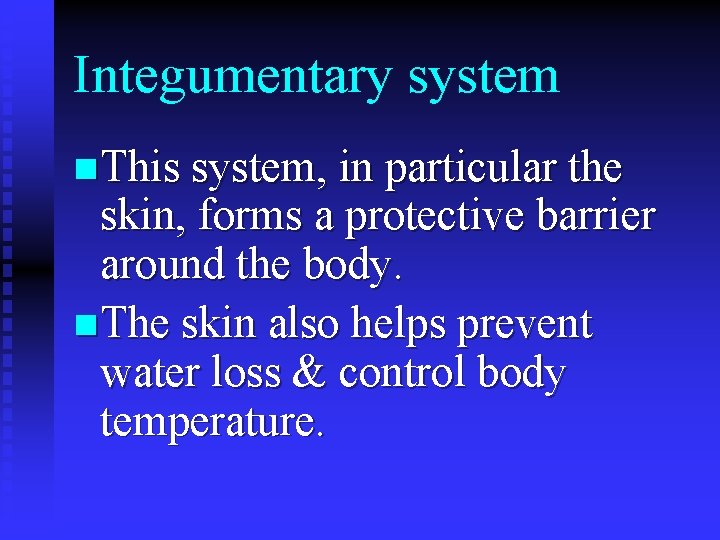 Integumentary system

- This system, in particular the skin, forms a protective barrier around the body.
- The skin also helps prevent water loss & control body temperature.